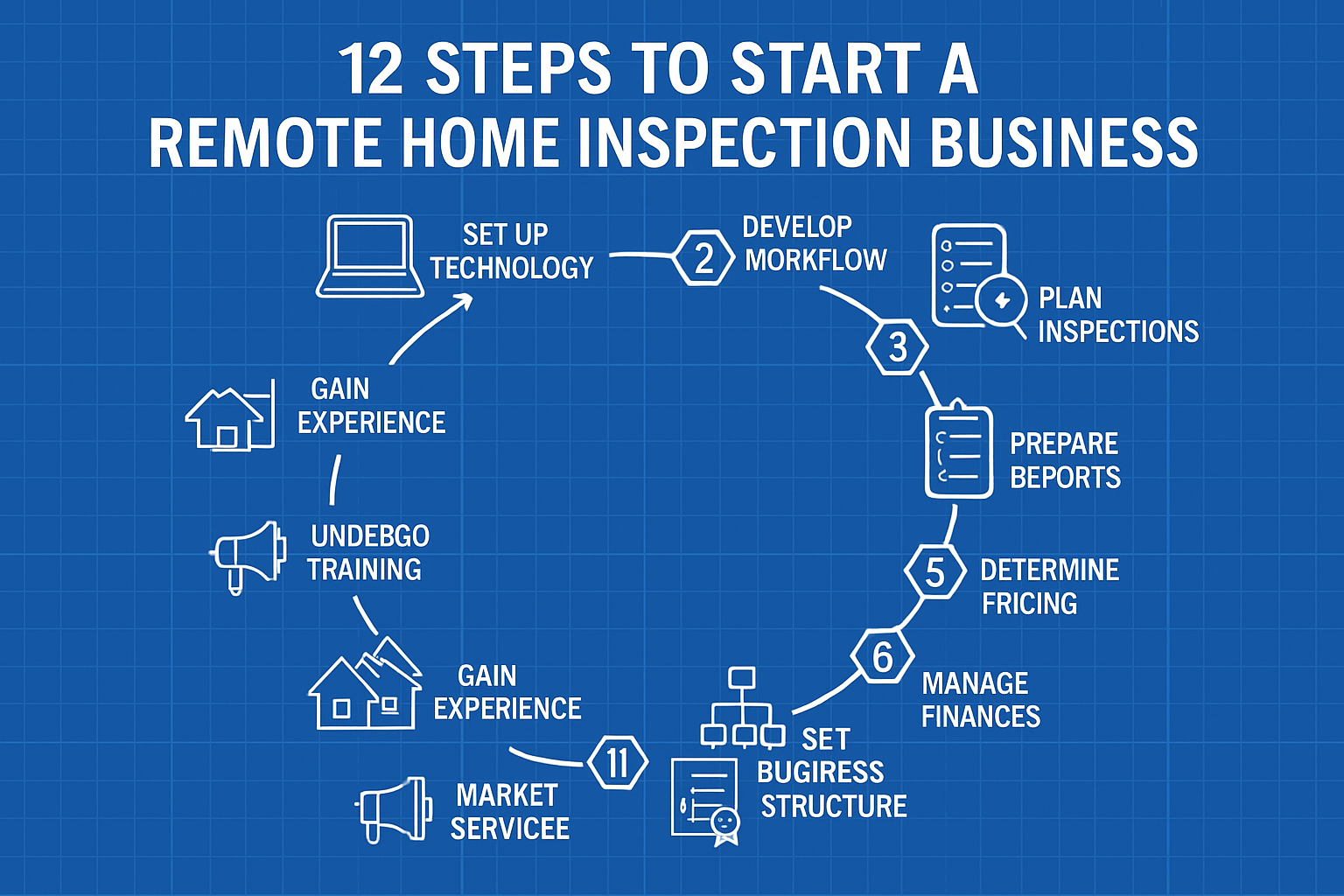 12 STEPS TO START A REMOTE HOME INSPECTION BUSINESS

SET UP TECHNOLOGY

2 DEVELOP MORKFLOW

3

PLAN INSPECTIONS

PREPARE BEPORTS

5 DETERMINE FRICING

6 MANAGE FINANCES

SET BUGIRESS STRUCTURE

11

MARKET SERVICEE

GAIN EXPERIENCE

UNDEBGO TRAINING

GAIN EXPERIENCE